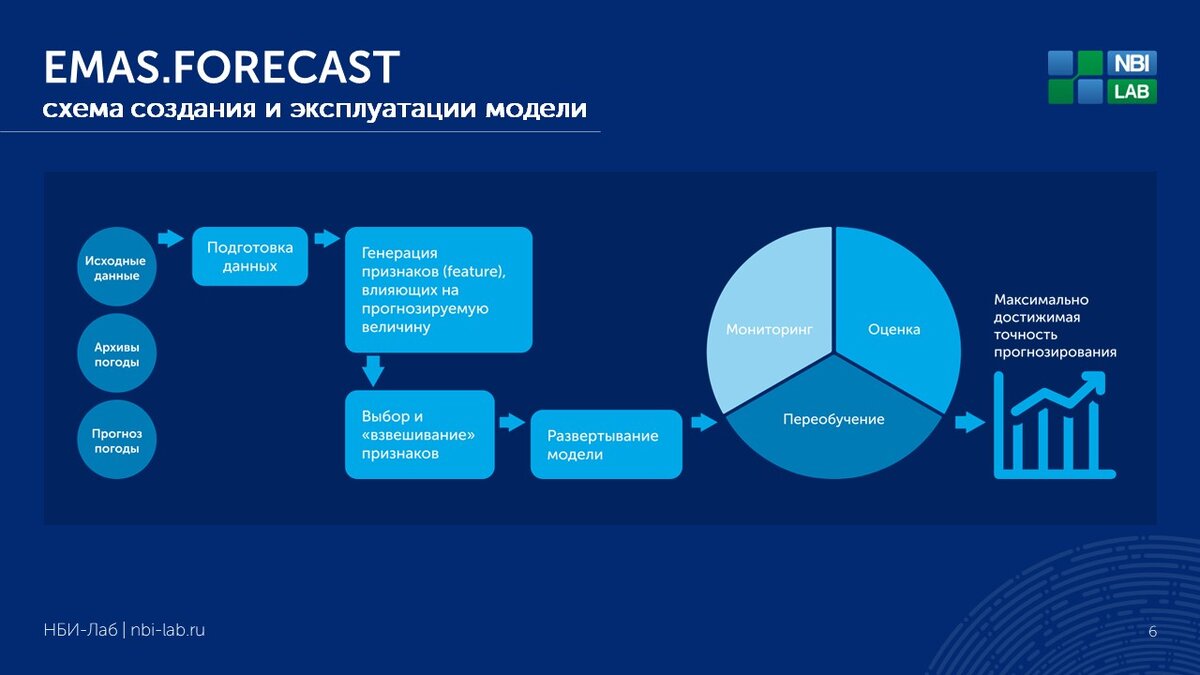 EMAS.FORECAST
схема создания и эксплуатации модели

NBI
LAB

Исходные данные

Архивы погоды

Прогноз погоды

Подготовка данных

Генерация признаков (feature), влияющих на прогнозируемую величину

Выбор и «взвешивание» признаков

Развертывание модели

Мониторинг

Оценка

Переобучение

Максимально достижимая точность прогнозирования

НБИ-Лаб | nbi-lab.ru

6